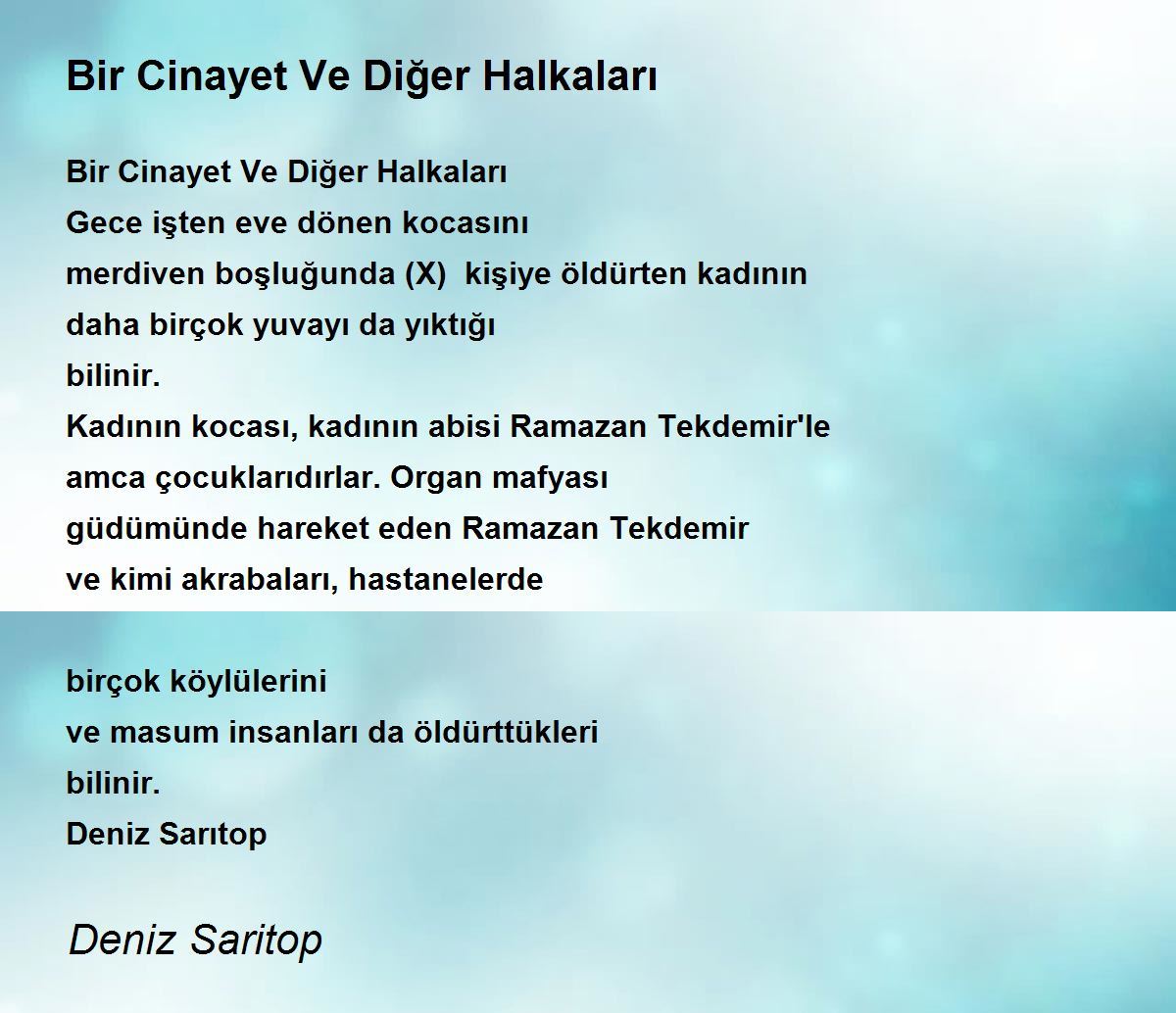 Bir Cinayet Ve Diğer Halkaları

Bir Cinayet Ve Diğer Halkaları
Gece işten eve dönen kocasını
merdiven boşluğunda (X) kişiye öldürten kadının
daha birçok yuvayı da yıktığı
bilinir.
Kadının kocası, kadının abisi Ramazan Tekdemir'le
amca çocuklarıdırlar. Organ mafyası
güdümünde hareket eden Ramazan Tekdemir
ve kimi akrabaları, hastanelerde

birçok köylülerini
ve masum insanları da öldürttükleri
bilinir.
Deniz Sarıtop

Deniz Saritop